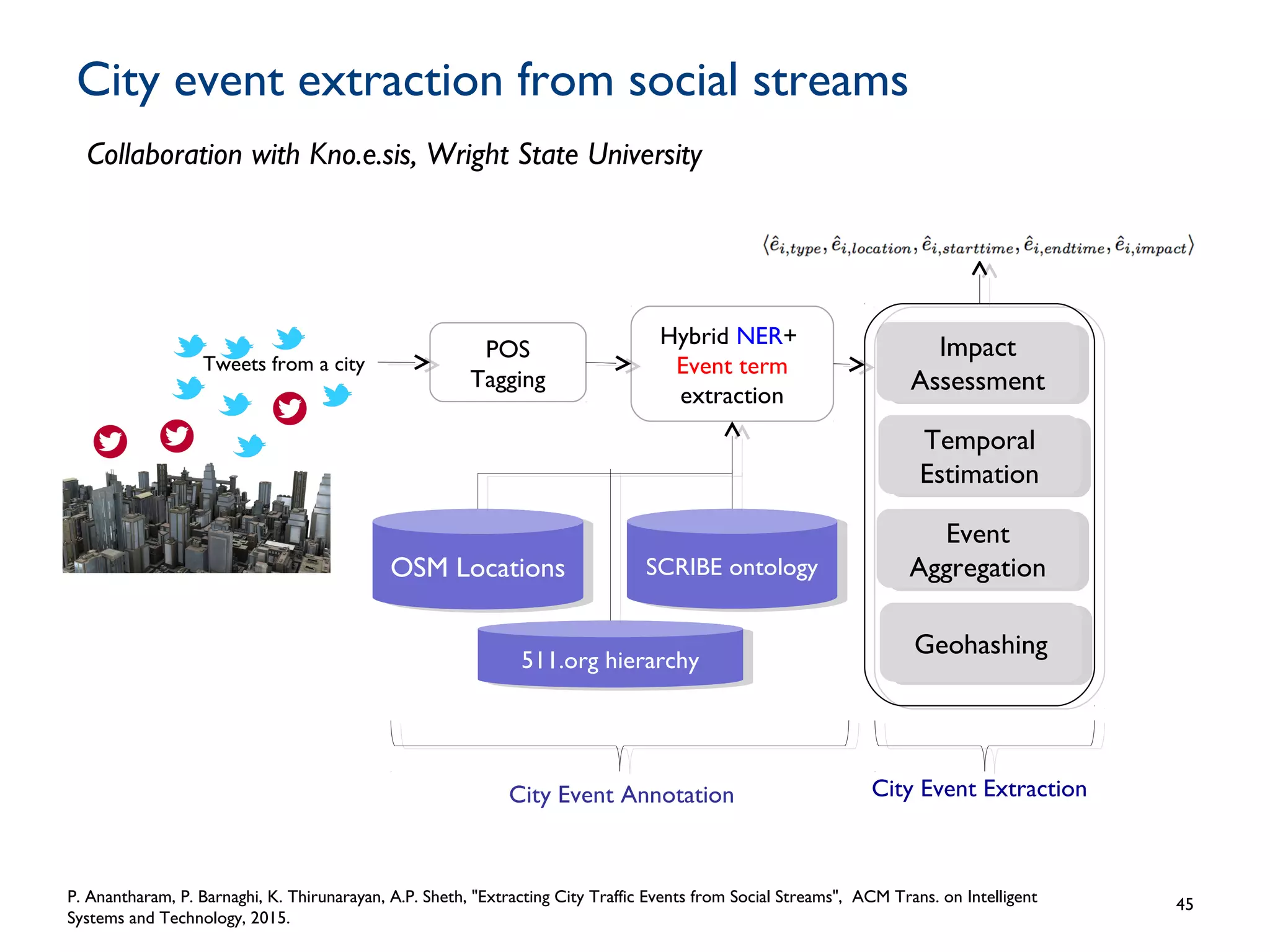 City event extraction from social streams

Collaboration with Kno.e.sis, Wright State University

$\langle \hat{e}_{i,type}, \hat{e}_{i,location}, \hat{e}_{i,starttime}, \hat{e}_{i,endtime}, \hat{e}_{i,impact} \rangle$

Tweets from a city

POS Tagging

Hybrid NER+ Event term extraction

Impact Assessment

Temporal Estimation

Event Aggregation

Geohashing

OSM Locations

SCRIBE ontology

511.org hierarchy

City Event Annotation

City Event Extraction

P. Anantharam, P. Barnaghi, K. Thirunarayan, A.P. Sheth, "Extracting City Traffic Events from Social Streams", ACM Trans. on Intelligent Systems and Technology, 2015.

45